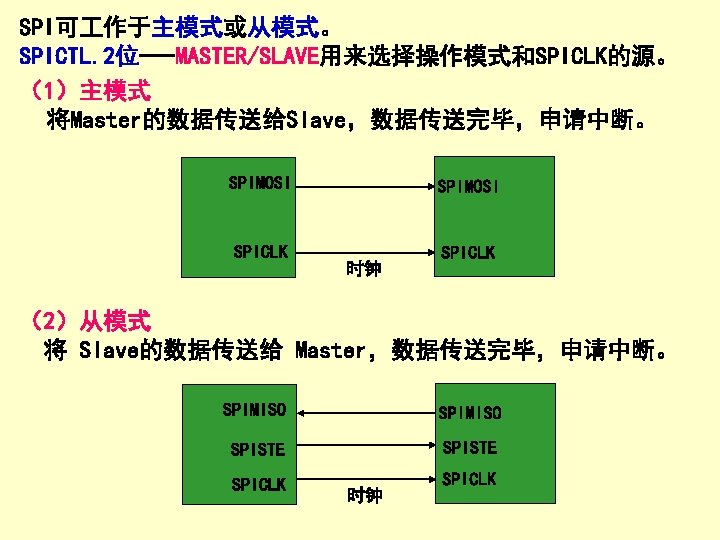 SPI可工作于主模式或从模式。
SPICTL.2位——MASTER/SLAVE用来选择操作模式和SPICLK的源。

（1）主模式
将Master的数据传送给Slave，数据传送完毕，申请中断。

SPIMOSI
SPICLK
SPIMOSI
SPICLK
时钟

（2）从模式
将 Slave的数据传送给 Master，数据传送完毕，申请中断。

SPIMISO
SPISTE
SPICLK
SPIMISO
SPISTE
SPICLK
时钟